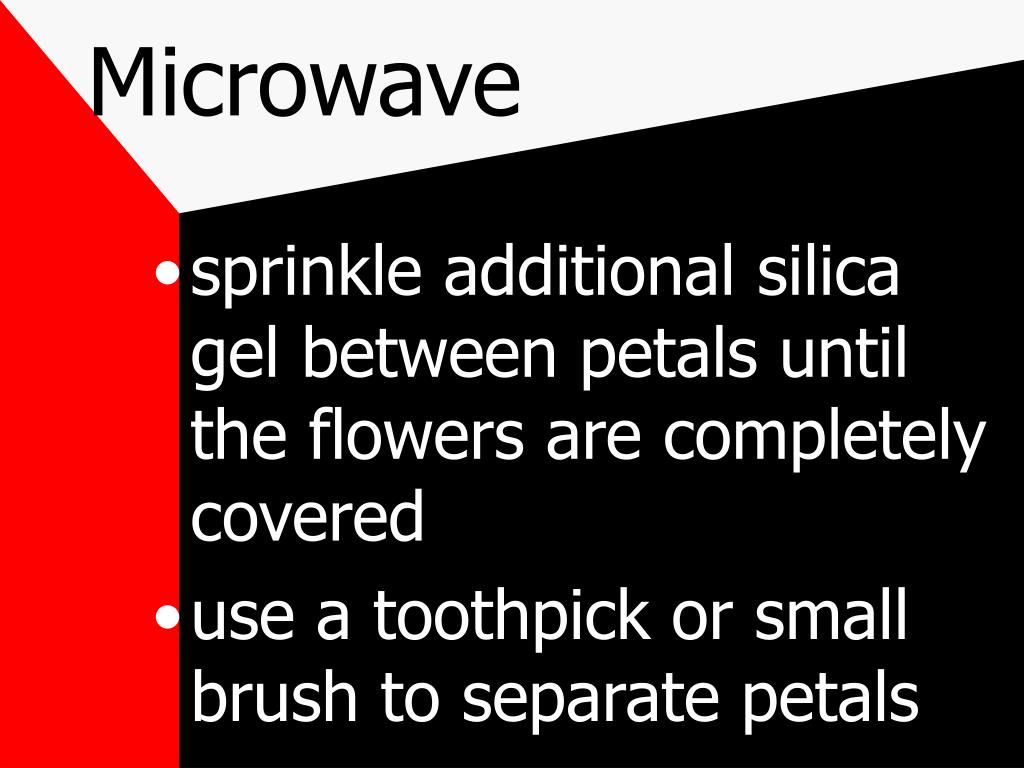 Microwave

• sprinkle additional silica gel between petals until the flowers are completely covered
• use a toothpick or small brush to separate petals